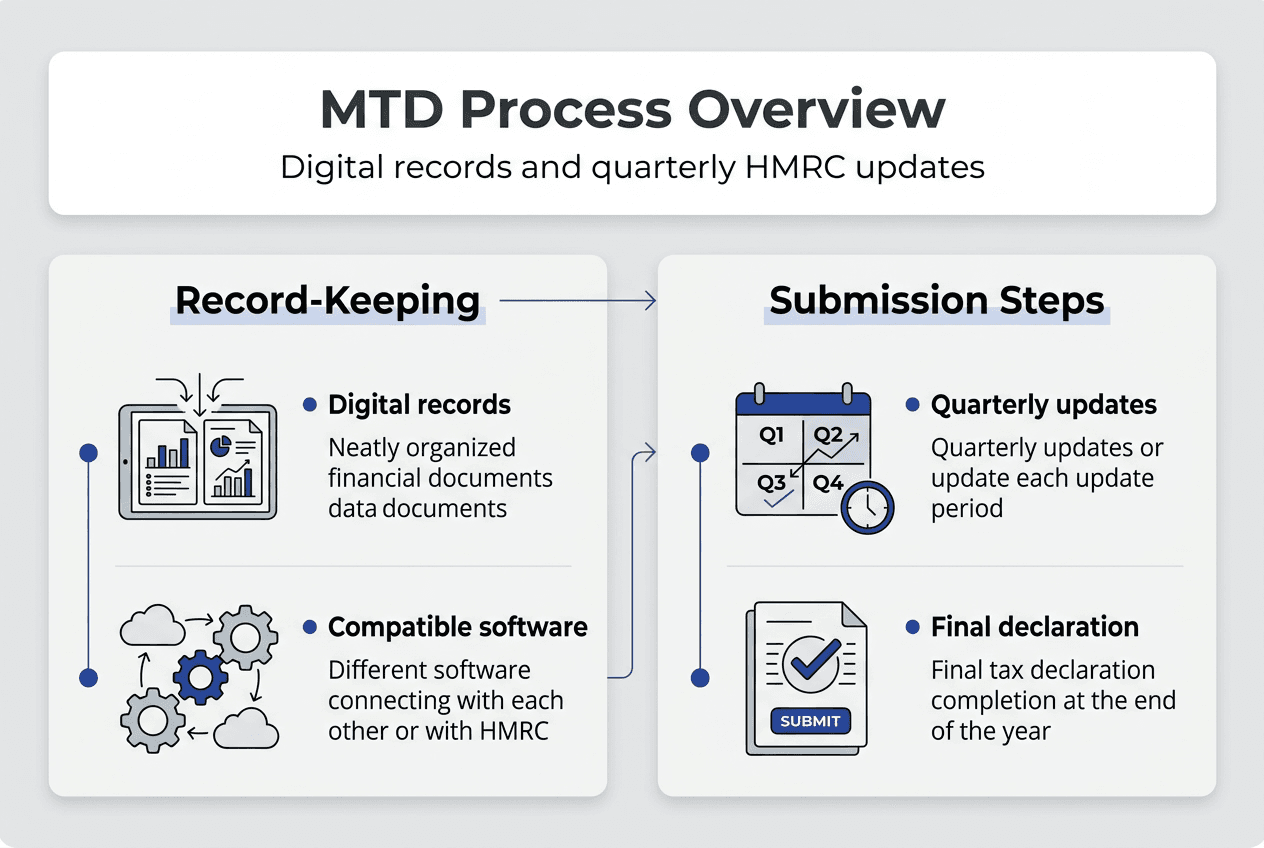 MTD Process Overview

Digital records and quarterly HMRC updates

Record-Keeping

Digital records

Neatly organized financial documents data documents

Compatible software

Different software connecting with each other or with HMRC

Submission Steps

Q1 Q2 Q3 Q4

Quarterly updates

Quarterly updates or update each update period

SUBMIT

Final declaration

Final tax declaration completion at the end of the year